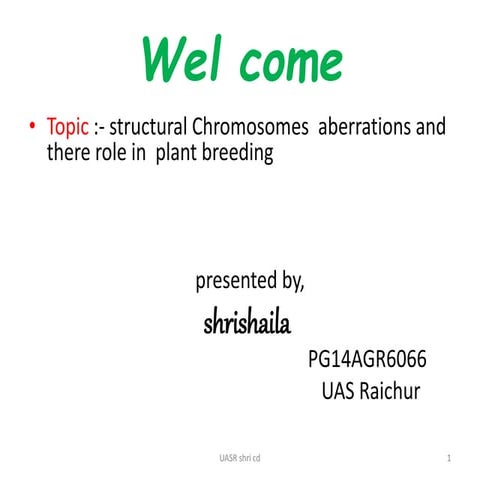 Wel come

• Topic :- structural Chromosomes aberrations and there role in plant breeding

presented by,

shrishaila

PG14AGR6066

UAS Raichur

UASR shri cd

1